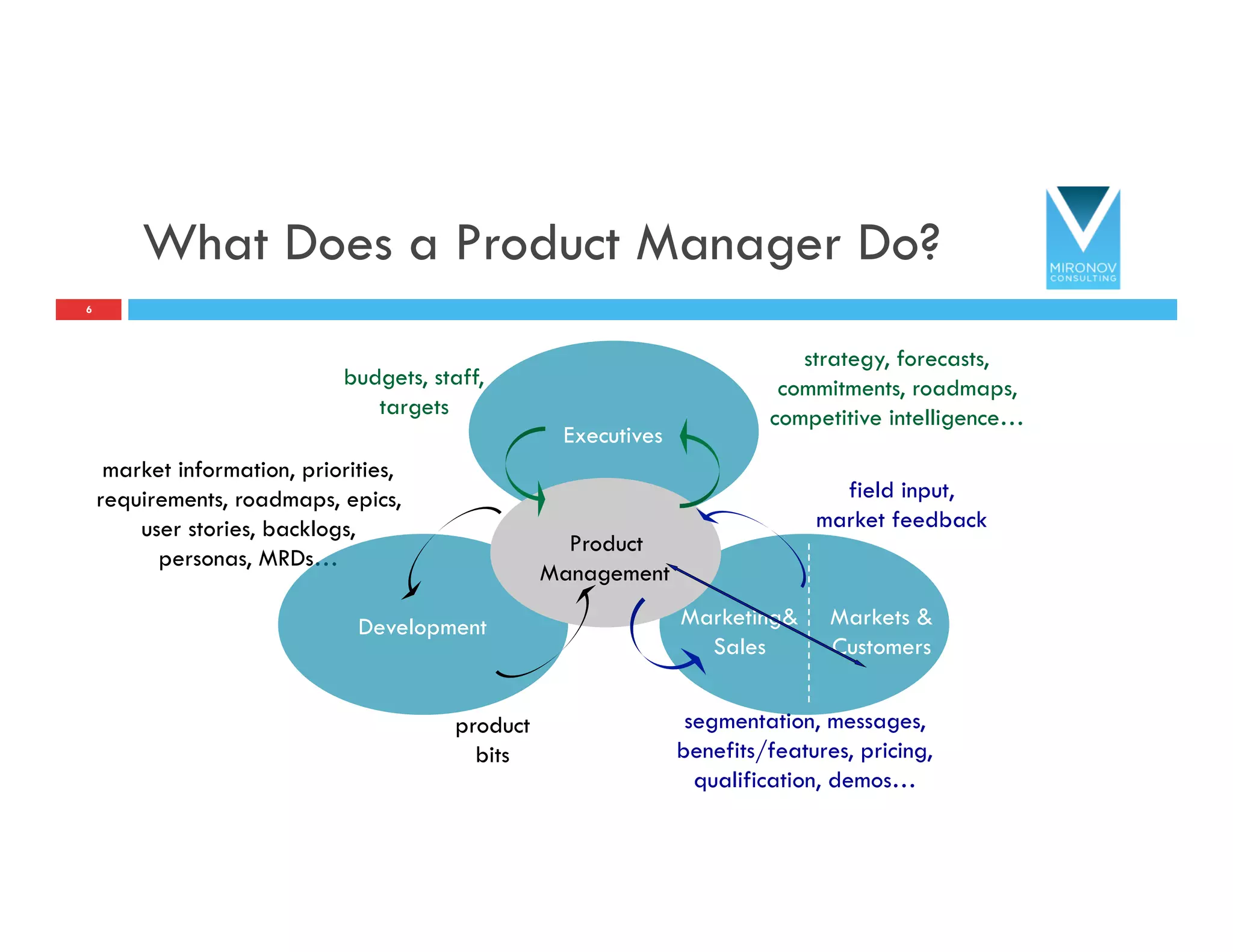 What Does a Product Manager Do?

MIRONOV
CONSULTING

6

budgets, staff, targets

strategy, forecasts, commitments, roadmaps, competitive intelligence…

Executives

market information, priorities, requirements, roadmaps, epics, user stories, backlogs, personas, MRDs…

field input, market feedback

Product Management

Development

Marketing& Sales

Markets & Customers

product bits

segmentation, messages, benefits/features, pricing, qualification, demos…